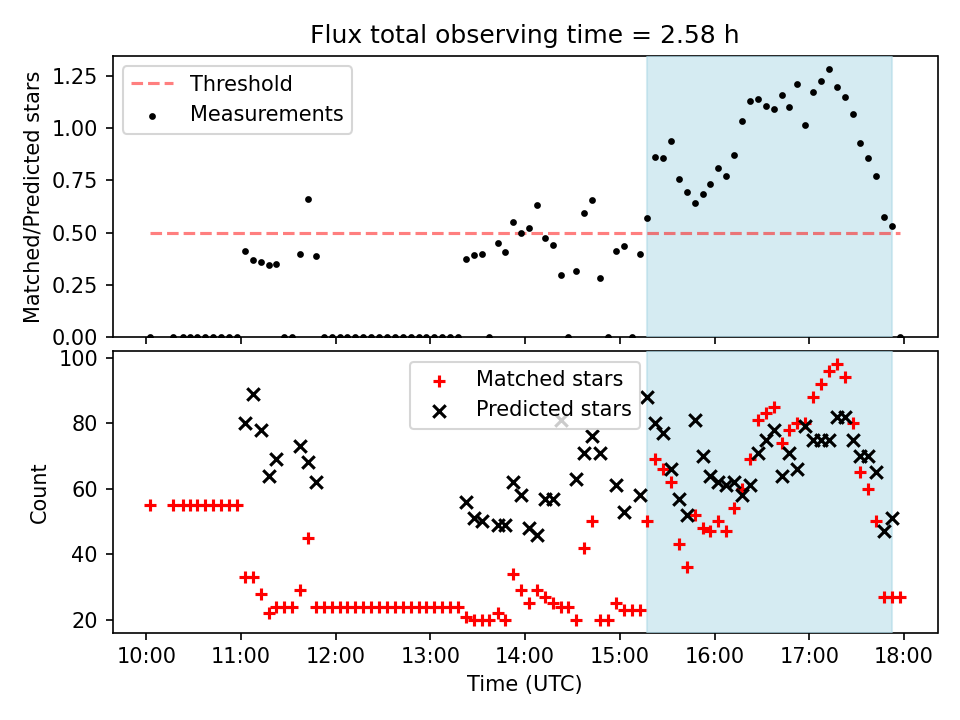 Flux total observing time = 2.58 h

Threshold
Measurements

Matched/Predicted stars

1.25
1.00
0.75
0.50
0.25
0.00

Matched stars
Predicted stars

Count

100
80
60
40
20

10:00
11:00
12:00
13:00
14:00
15:00
16:00
17:00
18:00

Time (UTC)